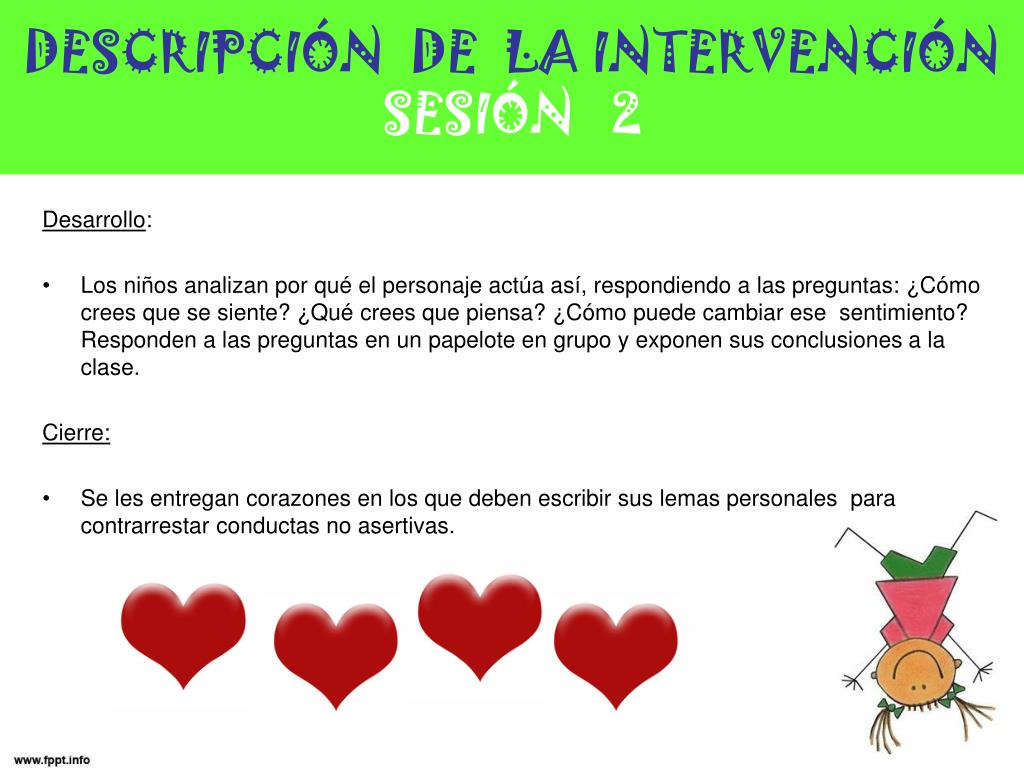 DESCRIPCIÓN DE LA INTERVENCIÓN
SESIÓN 2

Desarrollo:

• Los niños analizan por qué el personaje actúa así, respondiendo a las preguntas: ¿Cómo crees que se siente? ¿Qué crees que piensa? ¿Cómo puede cambiar ese sentimiento? Responden a las preguntas en un papelote en grupo y exponen sus conclusiones a la clase.

Cierre:

• Se les entregan corazones en los que deben escribir sus lemas personales para contrarrestar conductas no asertivas.

www.fppt.info